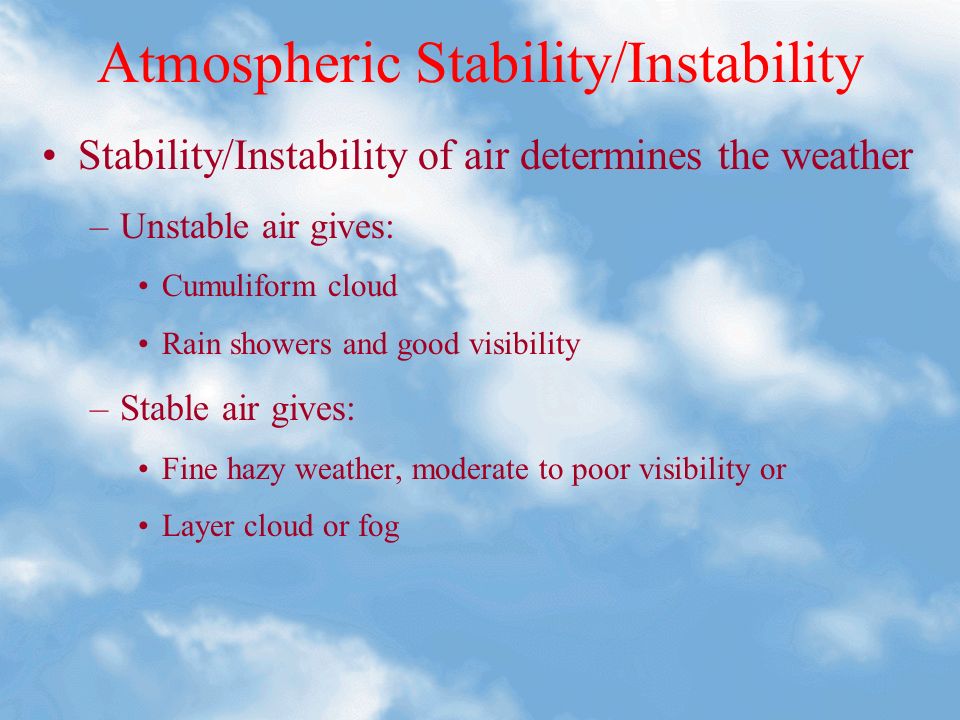 Atmospheric Stability/Instability

• Stability/Instability of air determines the weather

– Unstable air gives:

• Cumuliform cloud

• Rain showers and good visibility

– Stable air gives:

• Fine hazy weather, moderate to poor visibility or

• Layer cloud or fog